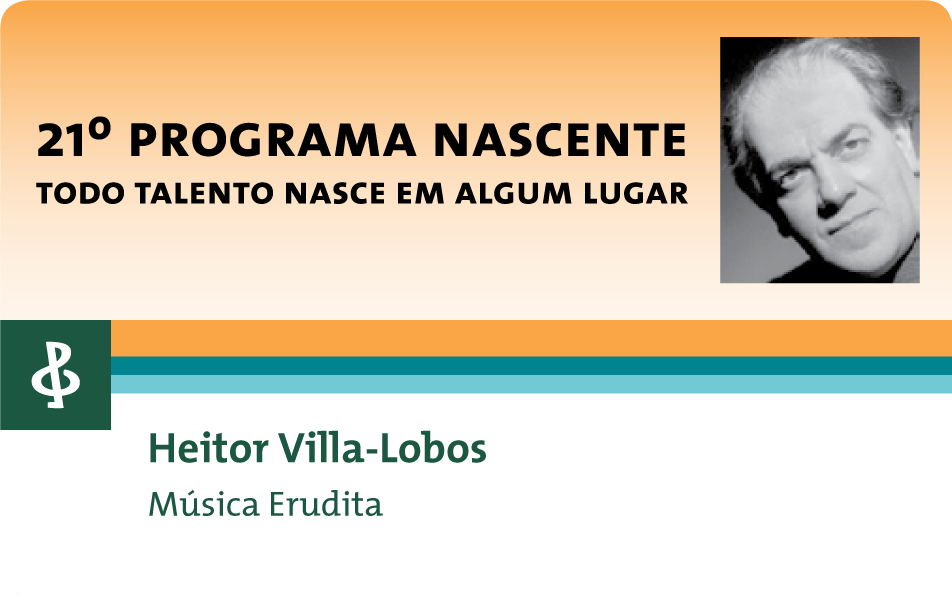 21º PROGRAMA NASCENTE
TODO TALENTO NASCE EM ALGUM LUGAR

Heitor Villa-Lobos
Música Erudita